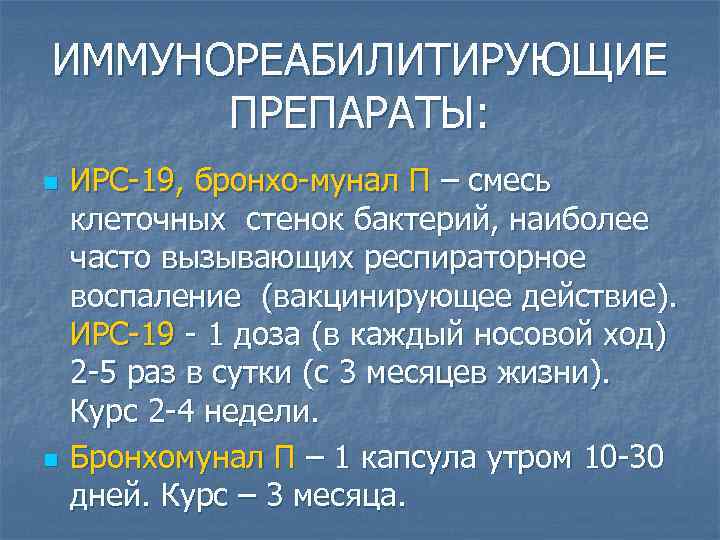 ИММУНОРЕАБИЛИТИРУЮЩИЕ ПРЕПАРАТЫ:

ИРС-19, бронхо-мунал П – смесь клеточных  стенок бактерий, наиболее часто вызывающих респираторное воспаление  (вакцинирующее действие). ИРС-19 - 1 доза (в каждый носовой ход) 2-5 раз в сутки (с 3 месяцев жизни). Курс 2-4 недели.

Бронхомунал П – 1 капсула утром 10-30 дней. Курс – 3 месяца.